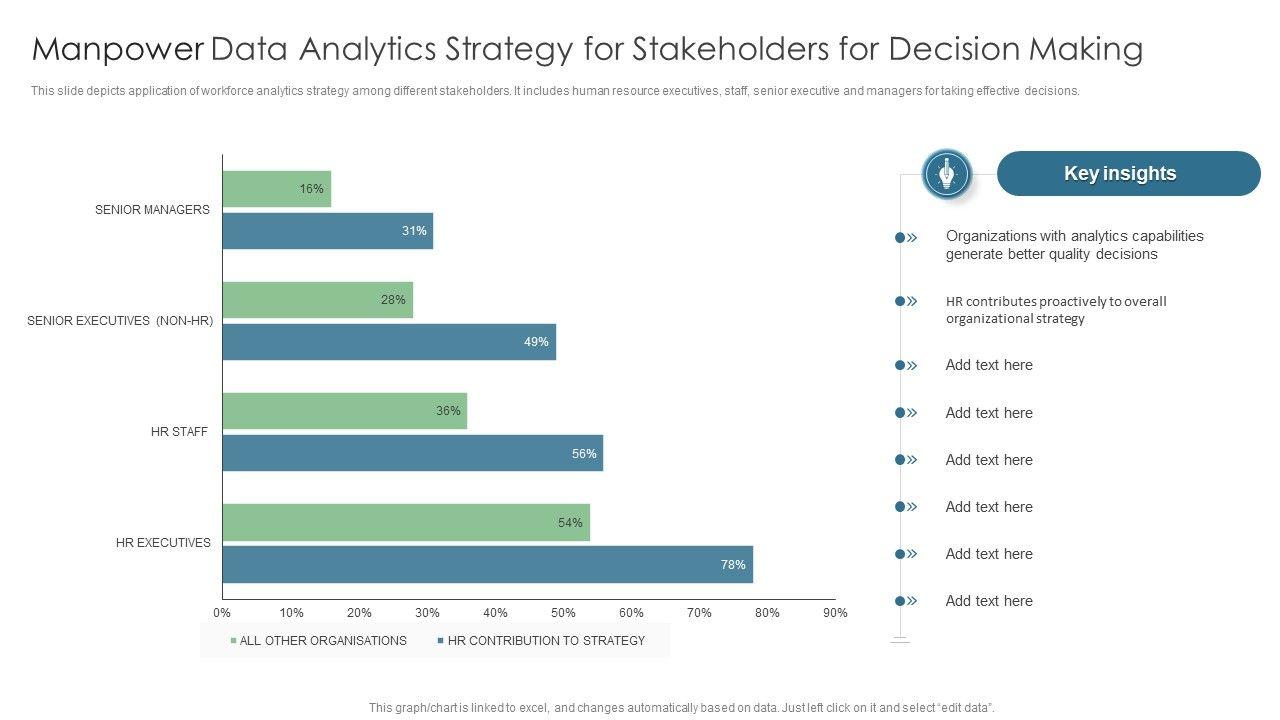 Manpower Data Analytics Strategy for Stakeholders for Decision Making

This slide depicts application of workforce analytics strategy among different stakeholders. It includes human resource executives, staff, senior executive and managers for taking effective decisions.

SENIOR MANAGERS
16%
31%

SENIOR EXECUTIVES (NON-HR)
28%
49%

HR STAFF
36%
56%

HR EXECUTIVES
54%
78%

0% 10% 20% 30% 40% 50% 60% 70% 80% 90%

ALL OTHER ORGANISATIONS
HR CONTRIBUTION TO STRATEGY

Key insights

Organizations with analytics capabilities generate better quality decisions

HR contributes proactively to overall organizational strategy

Add text here

Add text here

Add text here

Add text here

Add text here

Add text here

This graph/chart is linked to excel, and changes automatically based on data. Just left click on it and select "edit data".